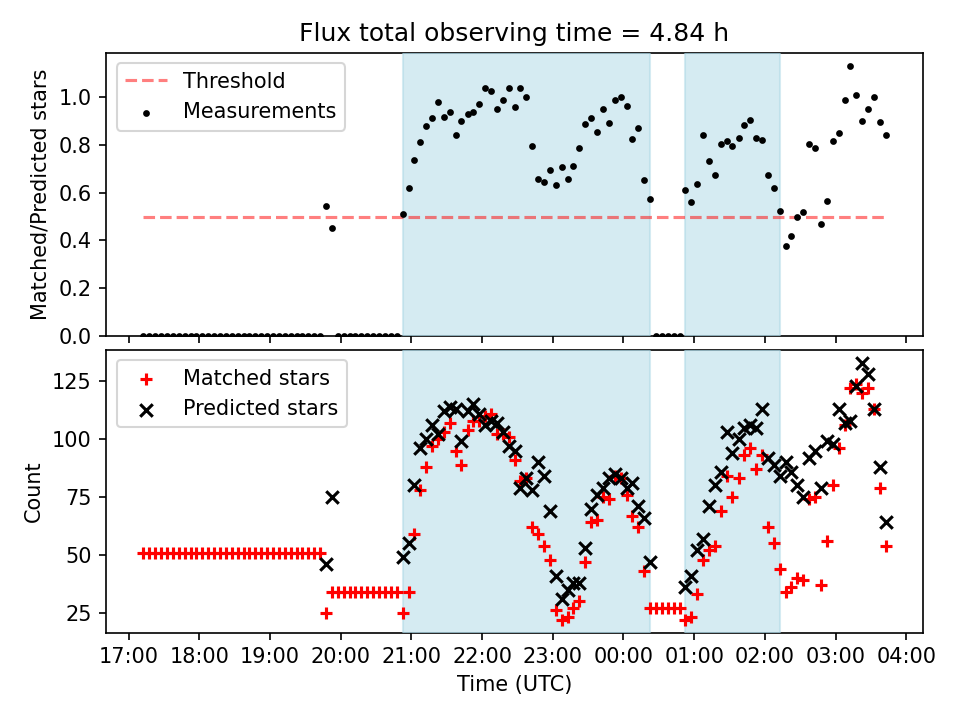 Flux total observing time = 4.84 h

Threshold
Measurements

Matched/Predicted stars

1.0
0.8
0.6
0.4
0.2
0.0

Matched stars
Predicted stars

Count

125
100
75
50
25

17:00 18:00 19:00 20:00 21:00 22:00 23:00 00:00 01:00 02:00 03:00 04:00

Time (UTC)